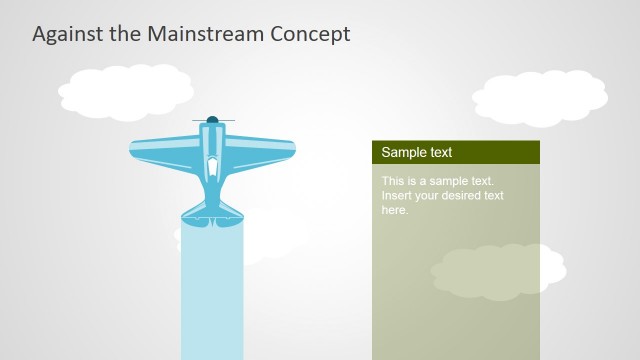 Against the Mainstream Concept

Sample text

This is a sample text. Insert your desired text here.